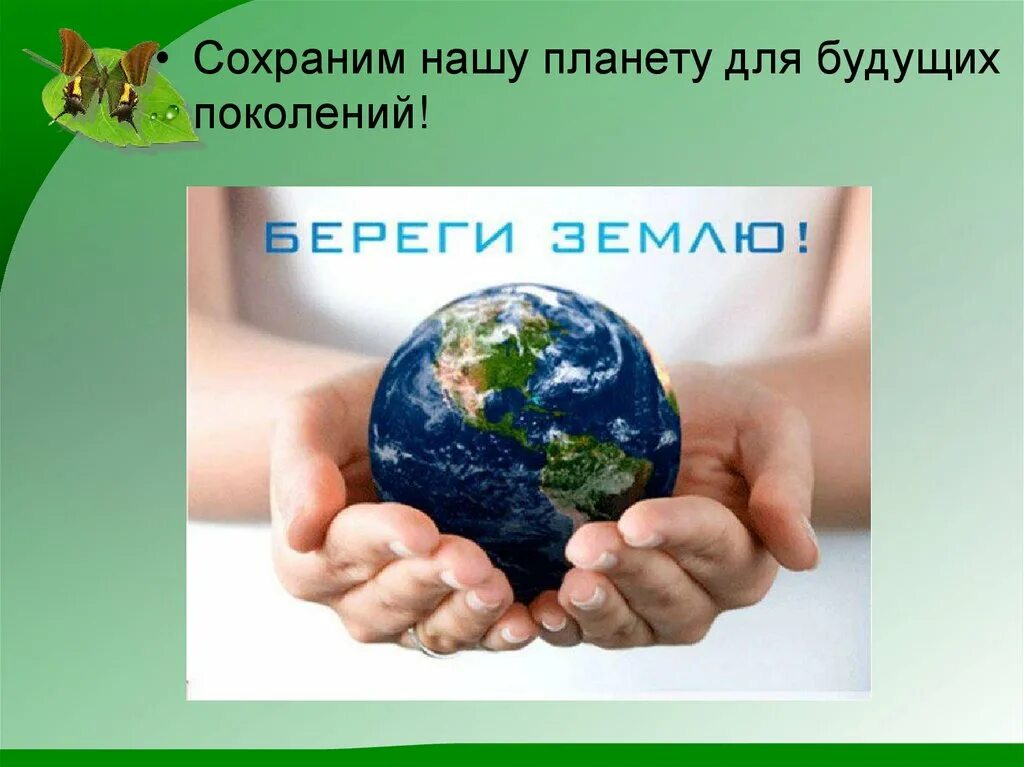 • Сохраним нашу планету для будущих поколений!

БЕРЕГИ ЗЕМЛЮ!